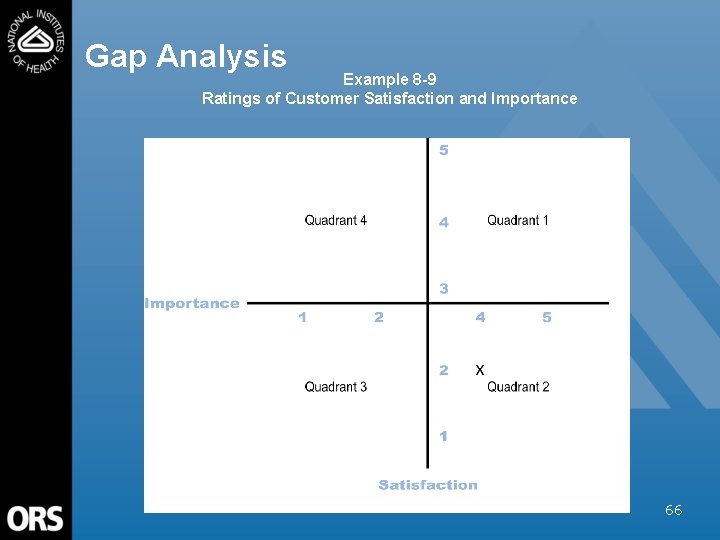 NATIONAL INSTITUTES OF HEALTH

Gap Analysis

Example 8-9
Ratings of Customer Satisfaction and Importance

5

Quadrant 4

4

Quadrant 1

3

Importance

1

2

4

5

2

X

Quadrant 3

Quadrant 2

1

Satisfaction

ORS

66